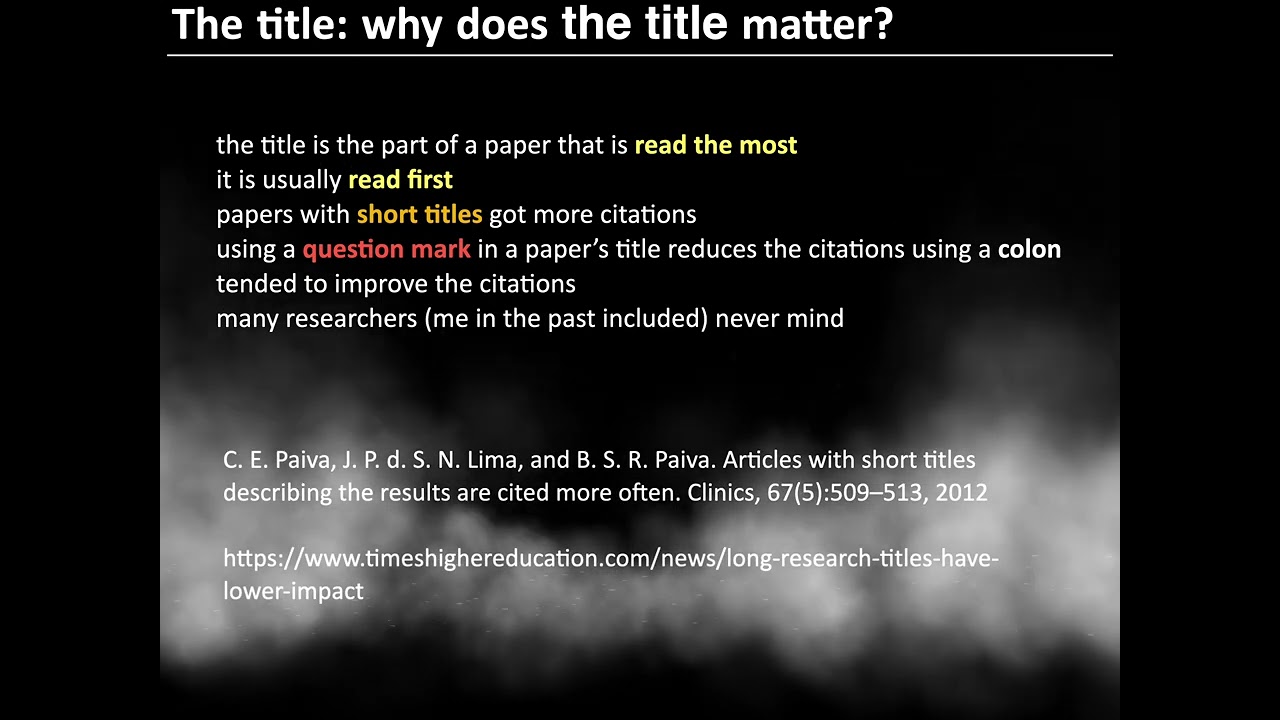 The title: why does the title matter?

the title is the part of a paper that is read the most
it is usually read first
papers with short titles got more citations
using a question mark in a paper's title reduces the citations using a colon tended to improve the citations
many researchers (me in the past included) never mind

C. E. Paiva, J. P. d. S. N. Lima, and B. S. R. Paiva. Articles with short titles describing the results are cited more often. Clinics, 67(5):509–513, 2012

https://www.timeshighereducation.com/news/long-research-titles-have-lower-impact